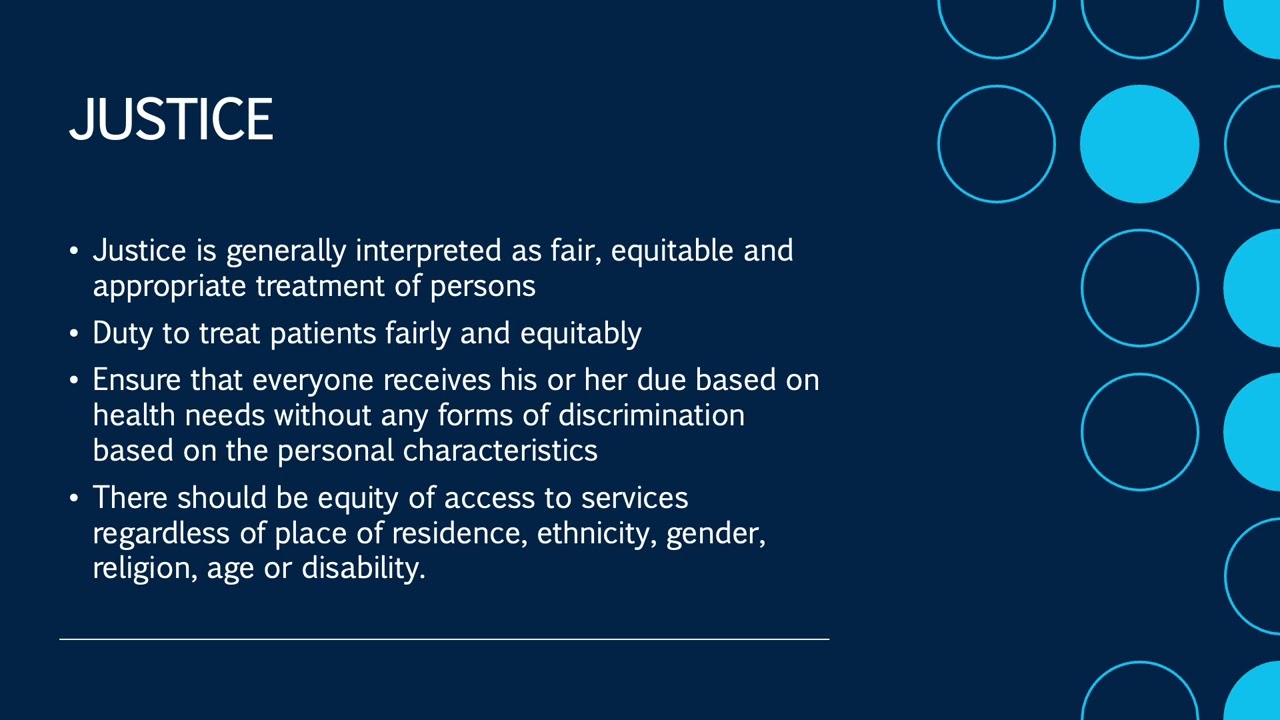 JUSTICE

• Justice is generally interpreted as fair, equitable and appropriate treatment of persons

• Duty to treat patients fairly and equitably

• Ensure that everyone receives his or her due based on health needs without any forms of discrimination based on the personal characteristics

• There should be equity of access to services regardless of place of residence, ethnicity, gender, religion, age or disability.